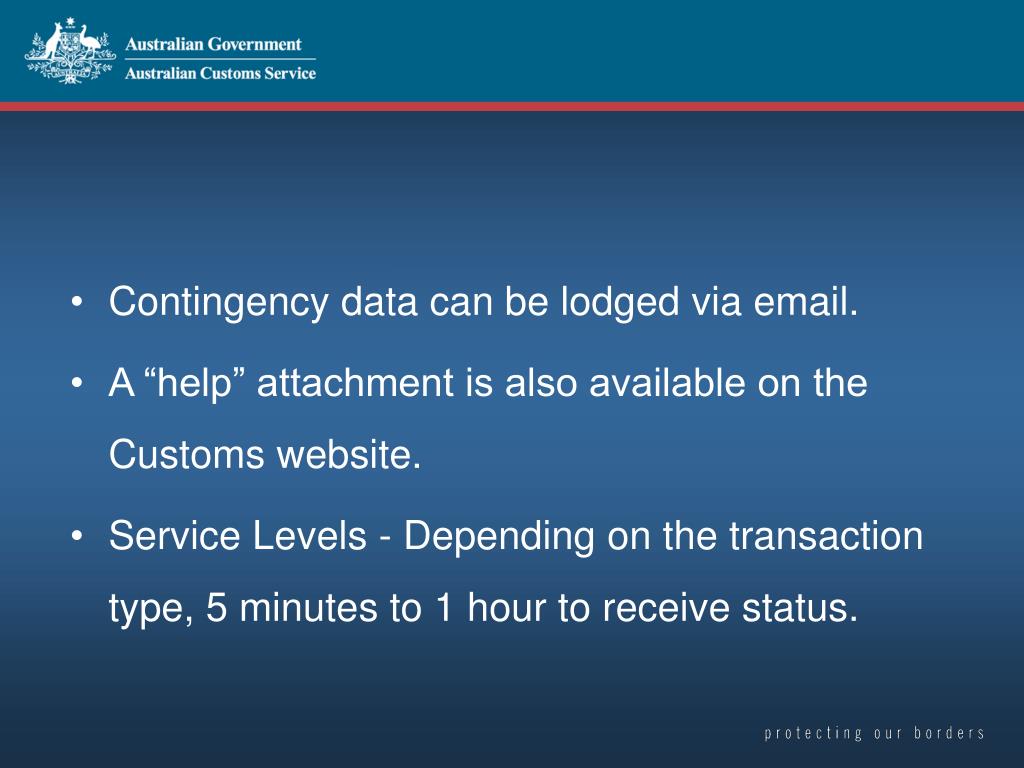 Australian Government
Australian Customs Service

• Contingency data can be lodged via email.

• A “help” attachment is also available on the Customs website.

• Service Levels - Depending on the transaction type, 5 minutes to 1 hour to receive status.

protecting our borders